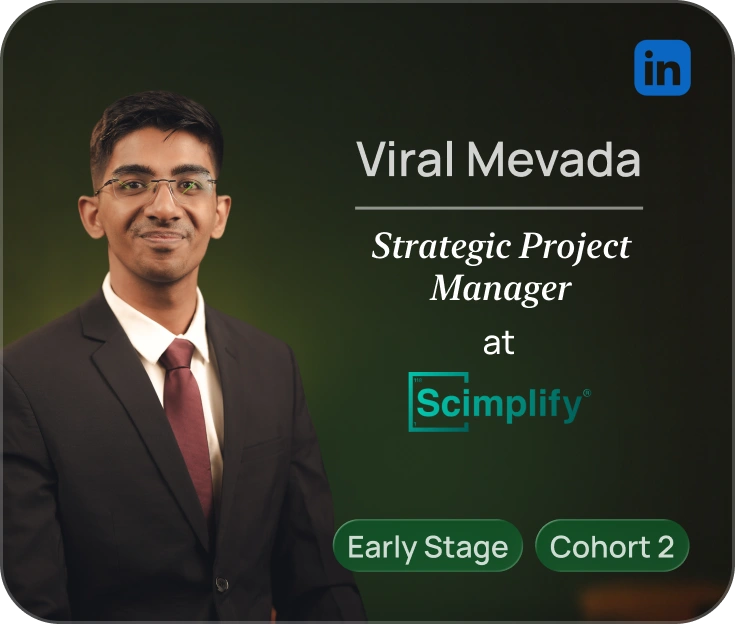 in

Viral Mevada

Strategic Project Manager

at

Scimplify®

Early Stage

Cohort 2